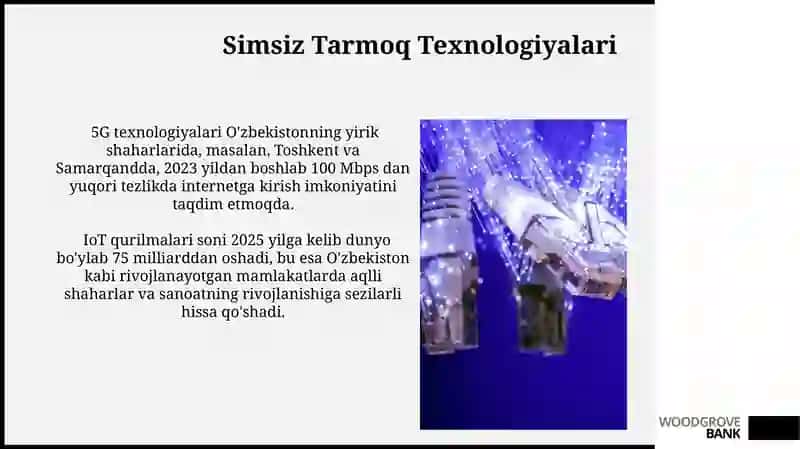 Simsiz Tarmoq Texnologiyalari

5G texnologiyalari O'zbekistonning yirik shaharlarida, masalan, Toshkent va Samarqandda, 2023 yildan boshlab 100 Mbps dan yuqori tezlikda internetga kirish imkoniyatini taqdim etmoqda.

IoT qurilmalari soni 2025 yilga kelib dunyo bo'ylab 75 milliarddan oshadi, bu esa O'zbekiston kabi rivojlanayotgan mamlakatlarda aqlli shaharlar va sanoatning rivojlanishiga sezilarli hissa qo'shadi.

WOODGROVE BANK